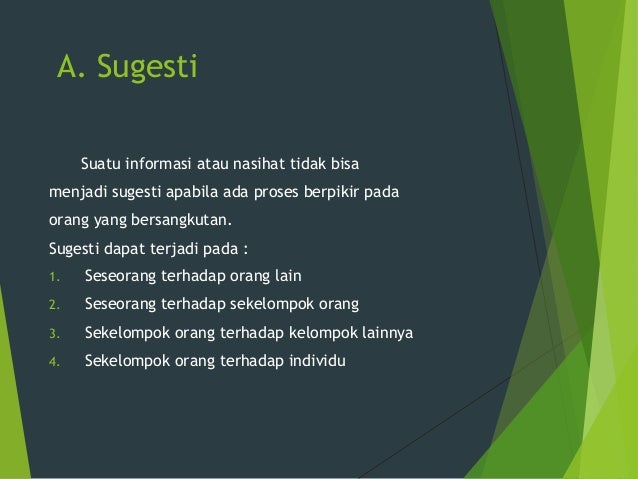 A. Sugesti

Suatu informasi atau nasihat tidak bisa menjadi sugesti apabila ada proses berpikir pada orang yang bersangkutan.

Sugesti dapat terjadi pada :

1. Seseorang terhadap orang lain
2. Seseorang terhadap sekelompok orang
3. Sekelompok orang terhadap kelompok lainnya
4. Sekelompok orang terhadap individu